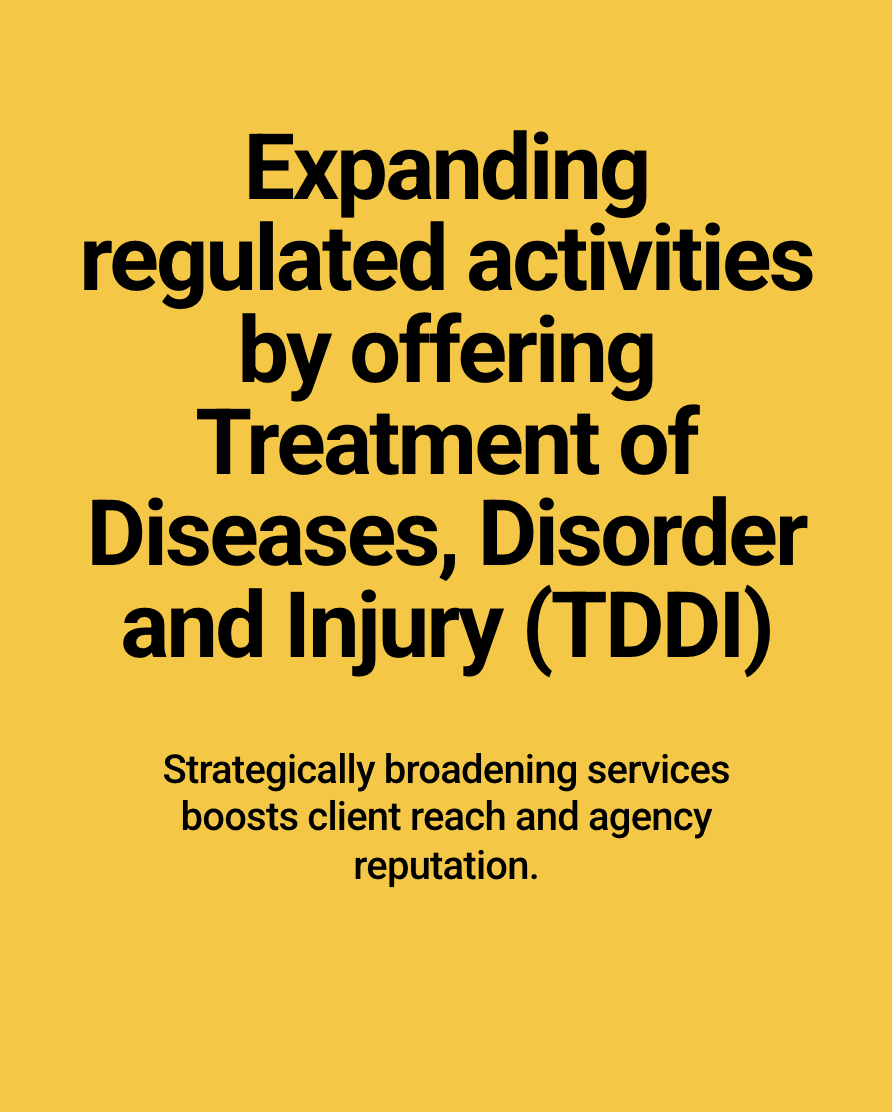 Expanding regulated activities by offering Treatment of Diseases, Disorder and Injury (TDDI)

Strategically broadening services boosts client reach and agency reputation.